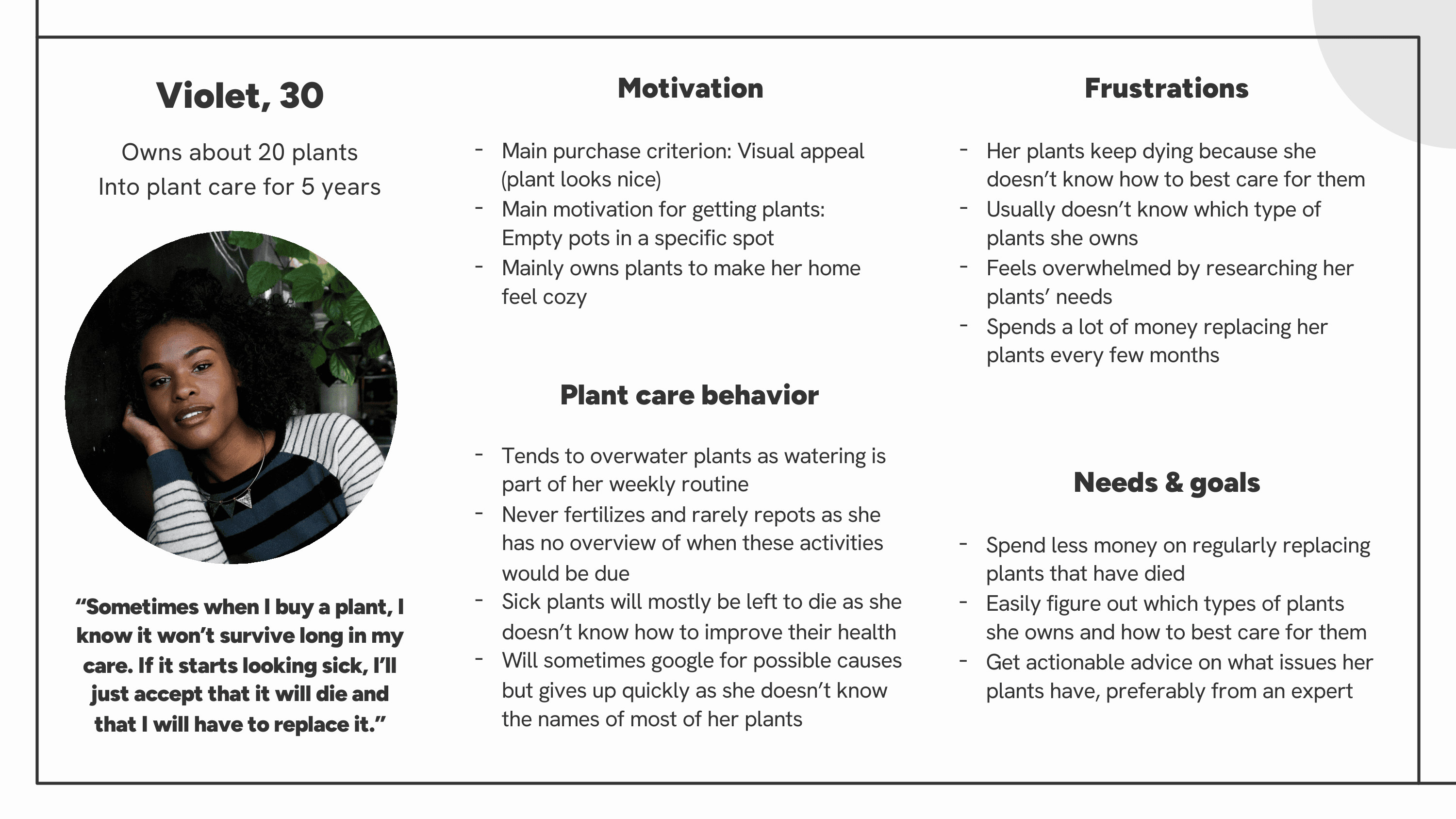 Violet, 30

Owns about 20 plants
Into plant care for 5 years

“Sometimes when I buy a plant, I know it won’t survive long in my care. If it starts looking sick, I’ll just accept that it will die and that I will have to replace it.”

Motivation

- Main purchase criterion: Visual appeal (plant looks nice)
- Main motivation for getting plants: Empty pots in a specific spot
- Mainly owns plants to make her home feel cozy

Plant care behavior

- Tends to overwater plants as watering is part of her weekly routine
- Never fertilizes and rarely repots as she has no overview of when these activities would be due
- Sick plants will mostly be left to die as she doesn’t know how to improve their health
- Will sometimes google for possible causes but gives up quickly as she doesn’t know the names of most of her plants

Frustrations

- Her plants keep dying because she doesn’t know how to best care for them
- Usually doesn’t know which type of plants she owns
- Feels overwhelmed by researching her plants’ needs
- Spends a lot of money replacing her plants every few months

Needs & goals

- Spend less money on regularly replacing plants that have died
- Easily figure out which types of plants she owns and how to best care for them
- Get actionable advice on what issues her plants have, preferably from an expert